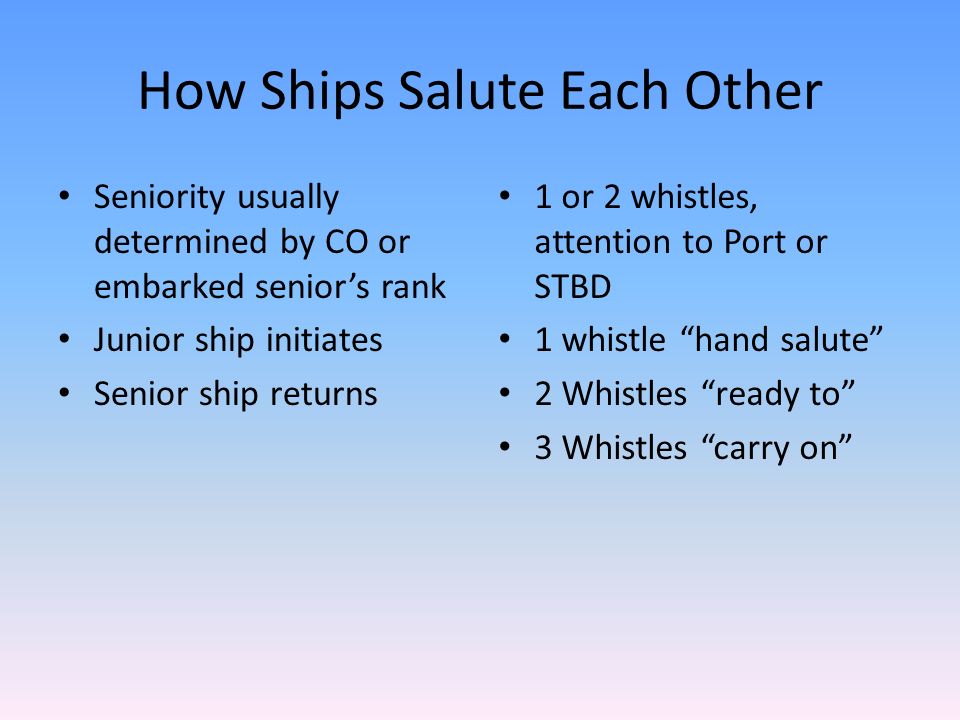 How Ships Salute Each Other

• Seniority usually determined by CO or embarked senior’s rank
• Junior ship initiates
• Senior ship returns

• 1 or 2 whistles, attention to Port or STBD
• 1 whistle “hand salute”
• 2 Whistles “ready to”
• 3 Whistles “carry on”